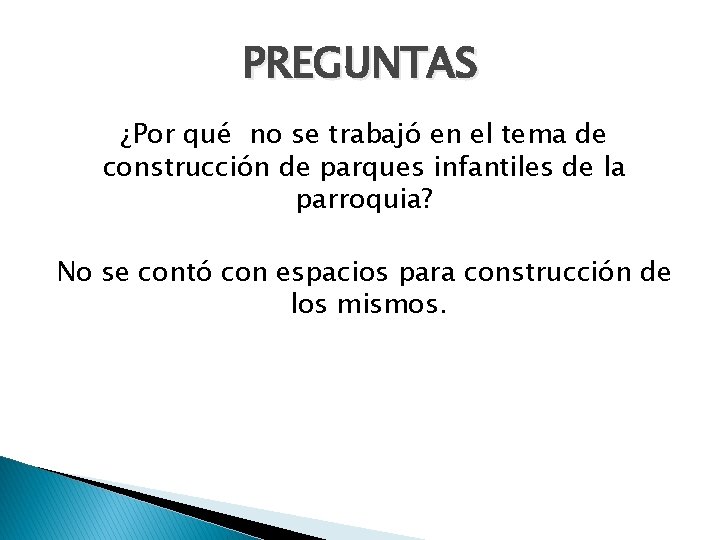 PREGUNTAS

¿Por qué no se trabajó en el tema de construcción de parques infantiles de la parroquia?

No se contó con espacios para construcción de los mismos.